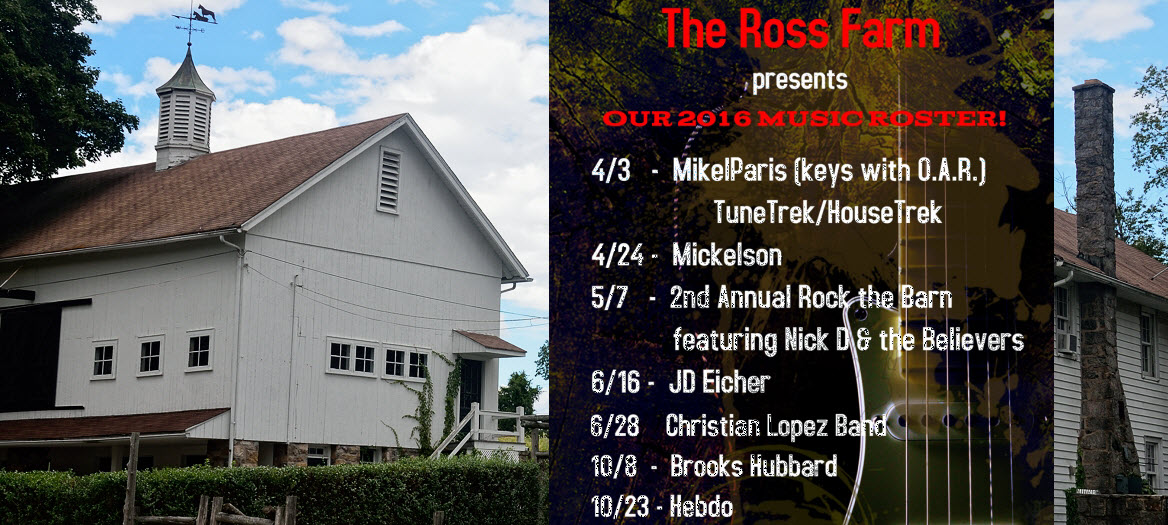 The Ross Farm
presents
OUR 2016 MUSIC ROSTER!

4/3 - MikelParis (keys with O.A.R.)
TuneTrek/HouseTrek
4/24 - Mickelson
5/7 - 2nd Annual Rock the Barn
featuring Nick D & the Believers
6/16 - JD Eicher
6/28 Christian Lopez Band
10/8 - Brooks Hubbard
10/23 - Hebdo